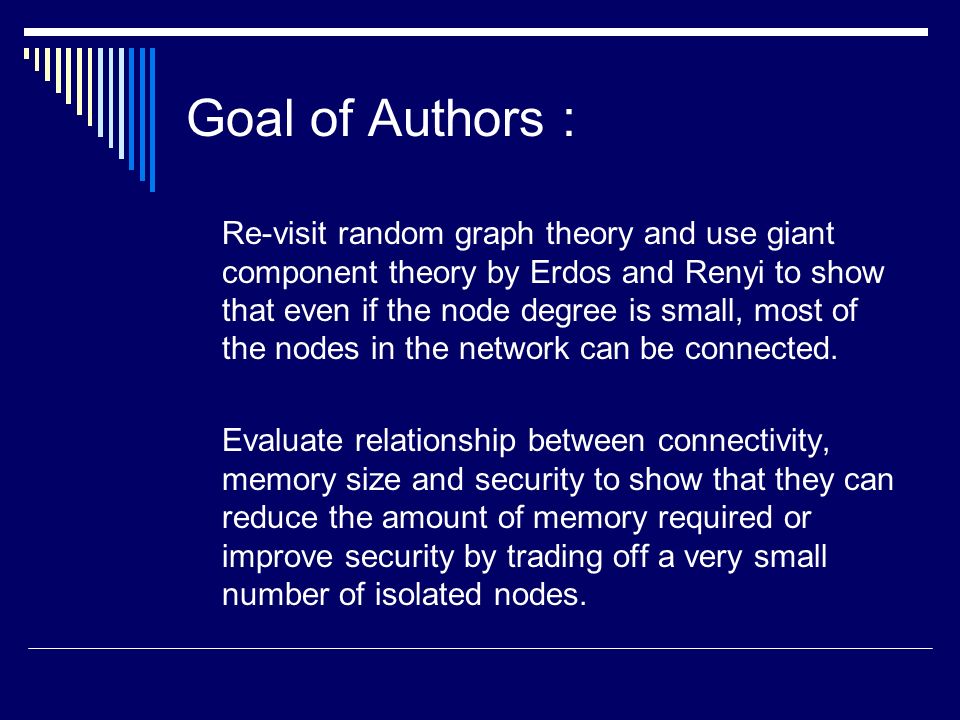 Goal of Authors :

Re-visit random graph theory and use giant component theory by Erdos and Renyi to show that even if the node degree is small, most of the nodes in the network can be connected.

Evaluate relationship between connectivity, memory size and security to show that they can reduce the amount of memory required or improve security by trading off a very small number of isolated nodes.